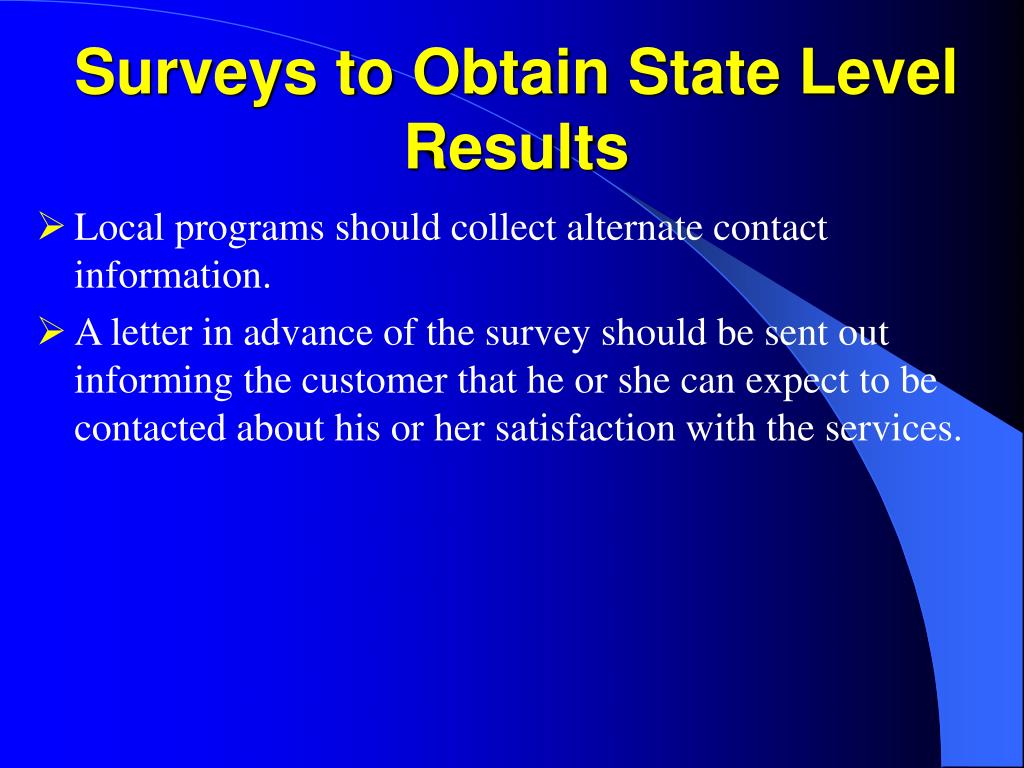 Surveys to Obtain State Level Results

➢ Local programs should collect alternate contact information.

➢ A letter in advance of the survey should be sent out informing the customer that he or she can expect to be contacted about his or her satisfaction with the services.